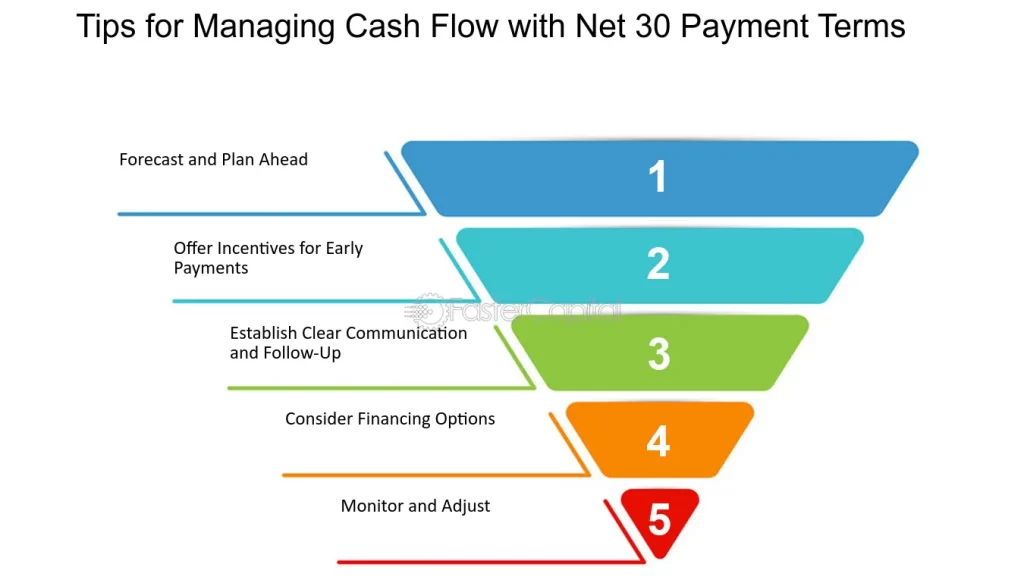 Tips for Managing Cash Flow with Net 30 Payment Terms

Forecast and Plan Ahead

1

Offer Incentives for Early Payments

2

FasterCapital

Establish Clear Communication and Follow-Up

3

Consider Financing Options

4

Monitor and Adjust

5